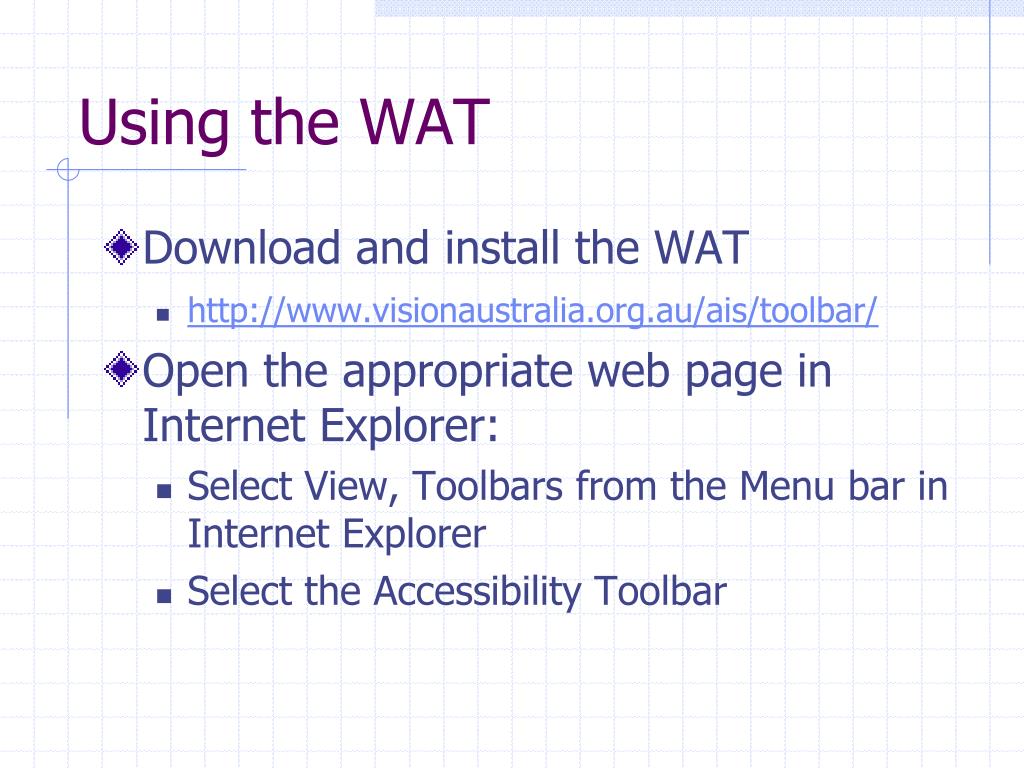 Using the WAT

Download and install the WAT

http://www.visionaustralia.org.au/ais/toolbar/

Open the appropriate web page in Internet Explorer:

Select View, Toolbars from the Menu bar in Internet Explorer

Select the Accessibility Toolbar